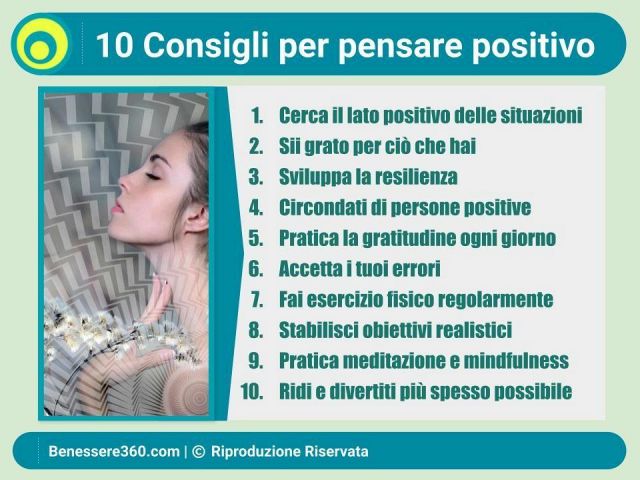 10 Consigli per pensare positivo

1. Cerca il lato positivo delle situazioni
2. Sii grato per ciò che hai
3. Sviluppa la resilienza
4. Circondati di persone positive
5. Pratica la gratitudine ogni giorno
6. Accetta i tuoi errori
7. Fai esercizio fisico regolarmente
8. Stabilisci obiettivi realistici
9. Pratica meditazione e mindfulness
10. Ridi e divertiti più spesso possibile

Benessere360.com | © Riproduzione Riservata